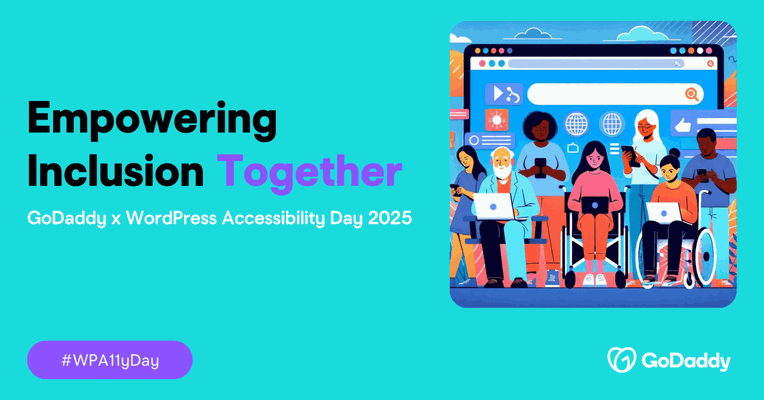 Empowering Inclusion Together

GoDaddy x WordPress Accessibility Day 2025

#WPA11yDay

GoDaddy